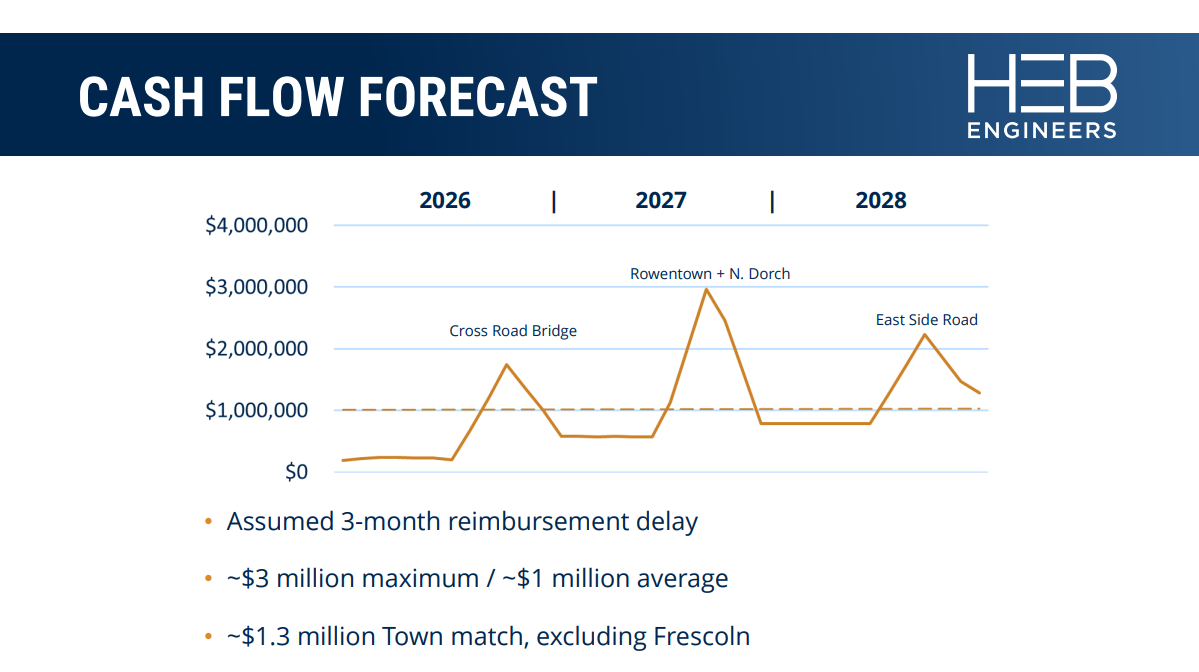 CASH FLOW FORECAST

HEB
ENGINEERS

2026 | 2027 | 2028

$4,000,000
$3,000,000
$2,000,000
$1,000,000
$0

Cross Road Bridge
Rowentown + N. Dorch
East Side Road

• Assumed 3-month reimbursement delay
• ~$3 million maximum / ~$1 million average
• ~$1.3 million Town match, excluding Frescoln